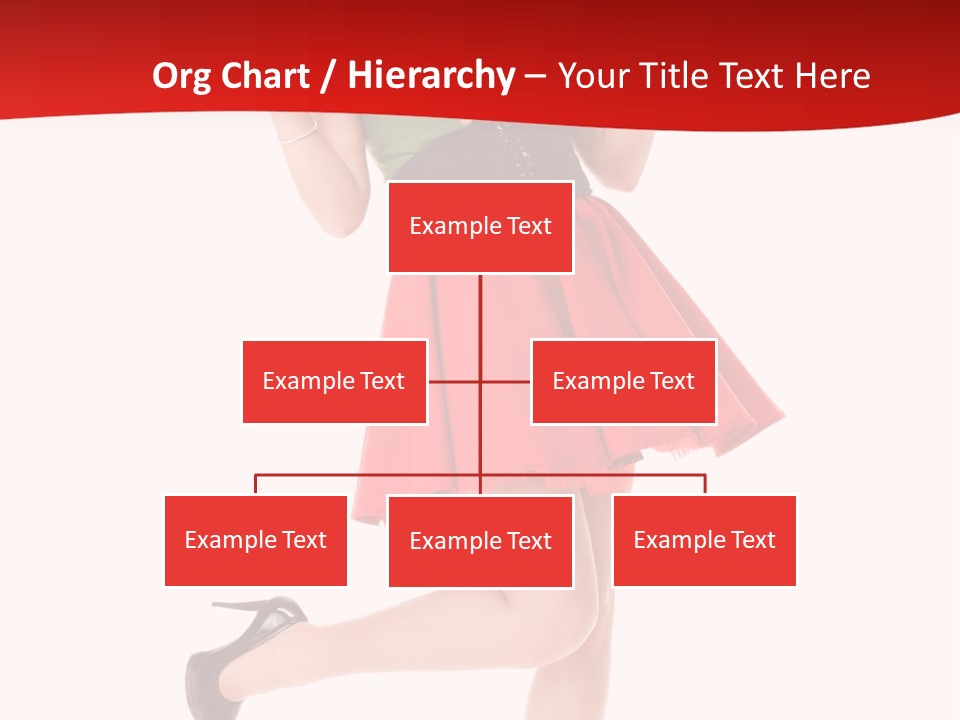 Org Chart / Hierarchy – Your Title Text Here

Example Text

Example Text

Example Text

Example Text

Example Text

Example Text